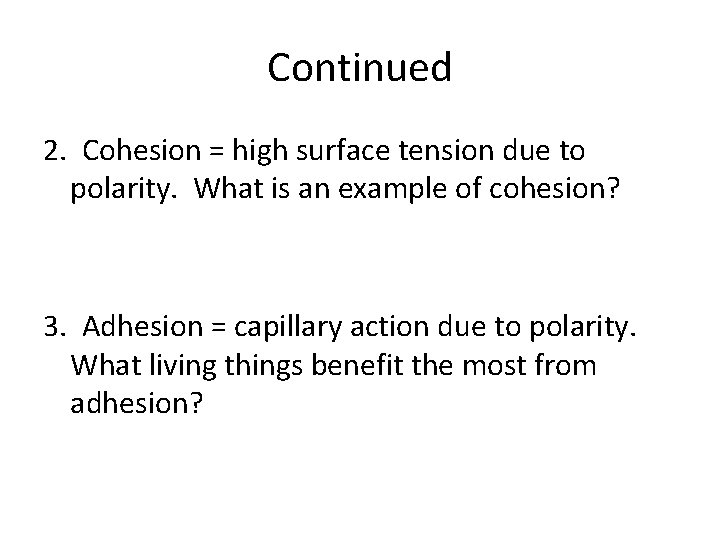 Continued

2. Cohesion = high surface tension due to polarity. What is an example of cohesion?

3. Adhesion = capillary action due to polarity. What living things benefit the most from adhesion?